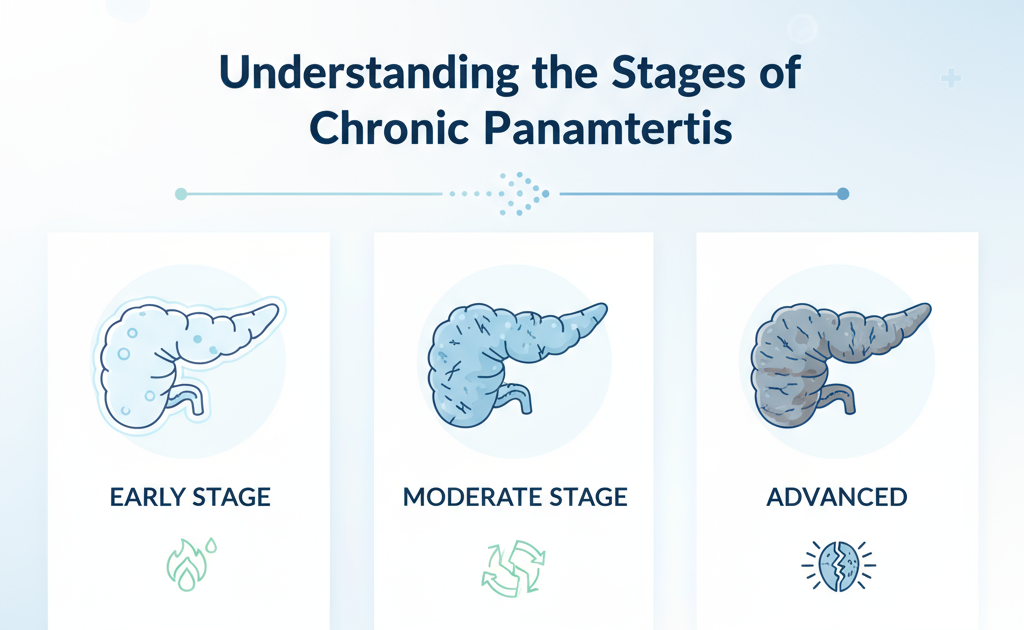 Understanding the Stages of Chronic Panamtertis

EARLY STAGE

MODERATE STAGE

ADVANCED